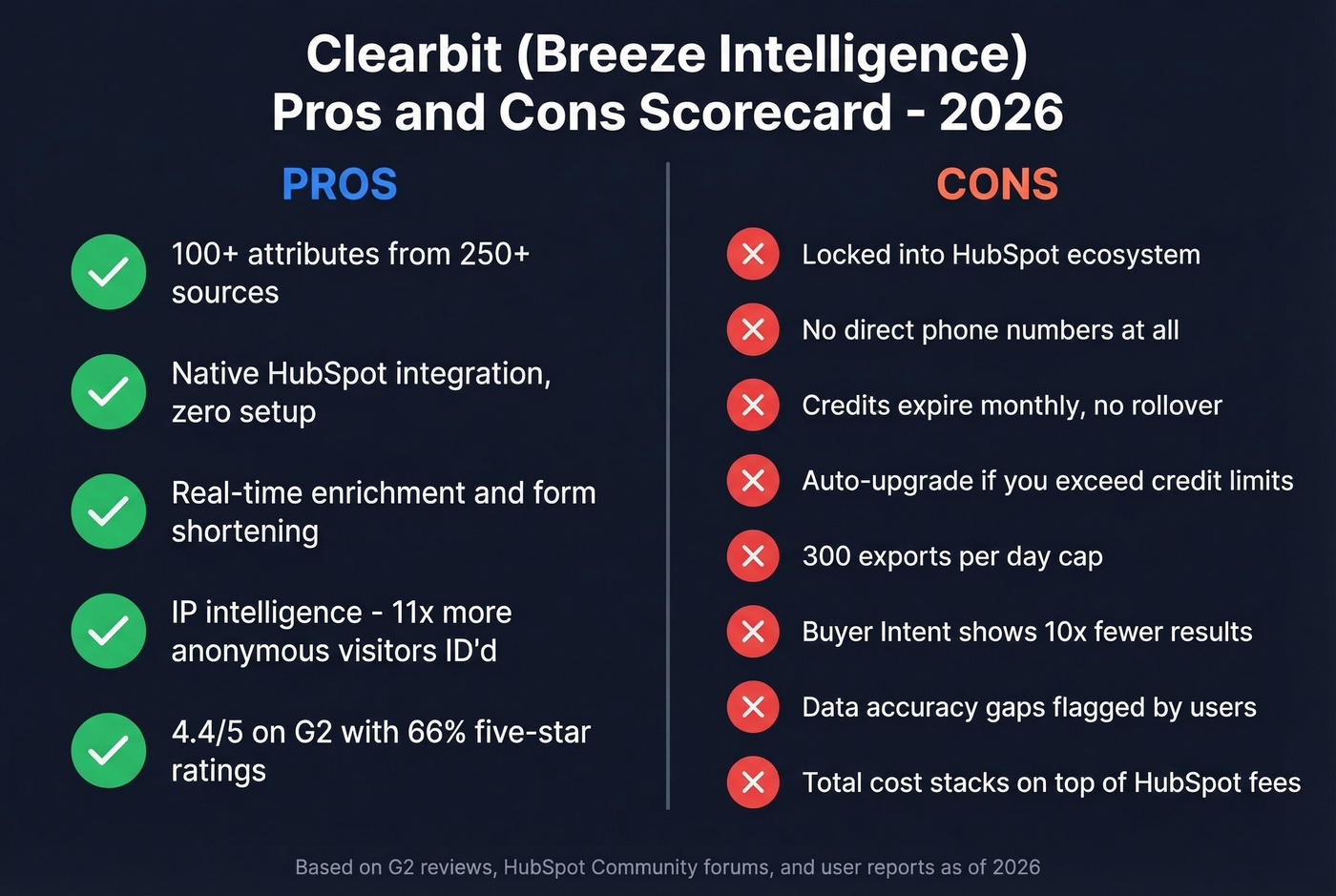 Clearbit (Breeze Intelligence)
Pros and Cons Scorecard - 2026

PROS

100+ attributes from 250+ sources

Native HubSpot integration, zero setup

Real-time enrichment and form shortening

IP intelligence - 11x more anonymous visitors ID'd

4.4/5 on G2 with 66% five-star ratings

CONS

Locked into HubSpot ecosystem

No direct phone numbers at all

Credits expire monthly, no rollover

Auto-upgrade if you exceed credit limits

300 exports per day cap

Buyer Intent shows 10x fewer results

Data accuracy gaps flagged by users

Total cost stacks on top of HubSpot fees

Based on G2 reviews, HubSpot Community forums, and user reports as of 2026